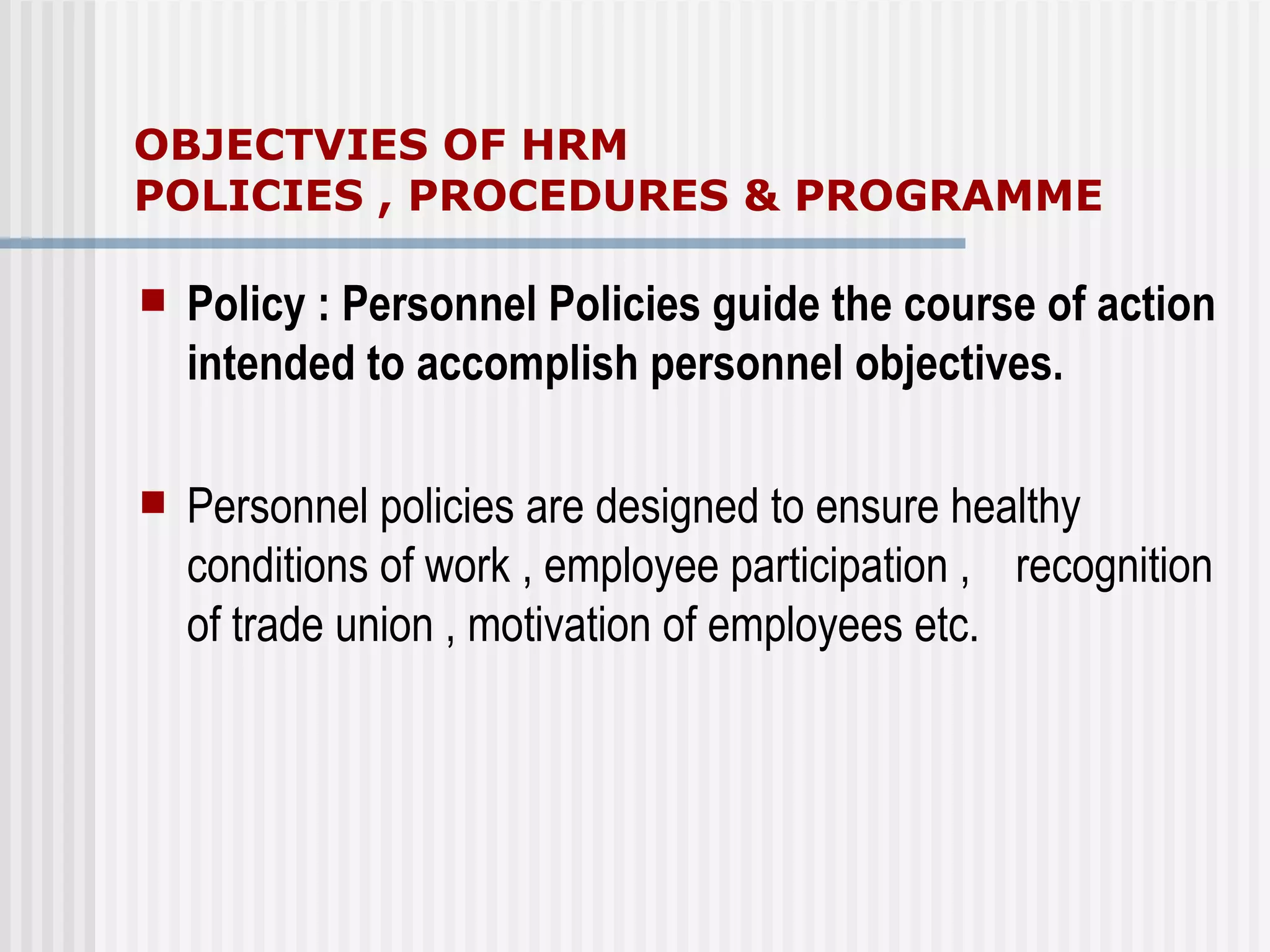 OBJECTVIES OF HRM
POLICIES , PROCEDURES & PROGRAMME

Policy : Personnel Policies guide the course of action intended to accomplish personnel objectives.

Personnel policies are designed to ensure healthy conditions of work , employee participation , recognition of trade union , motivation of employees etc.